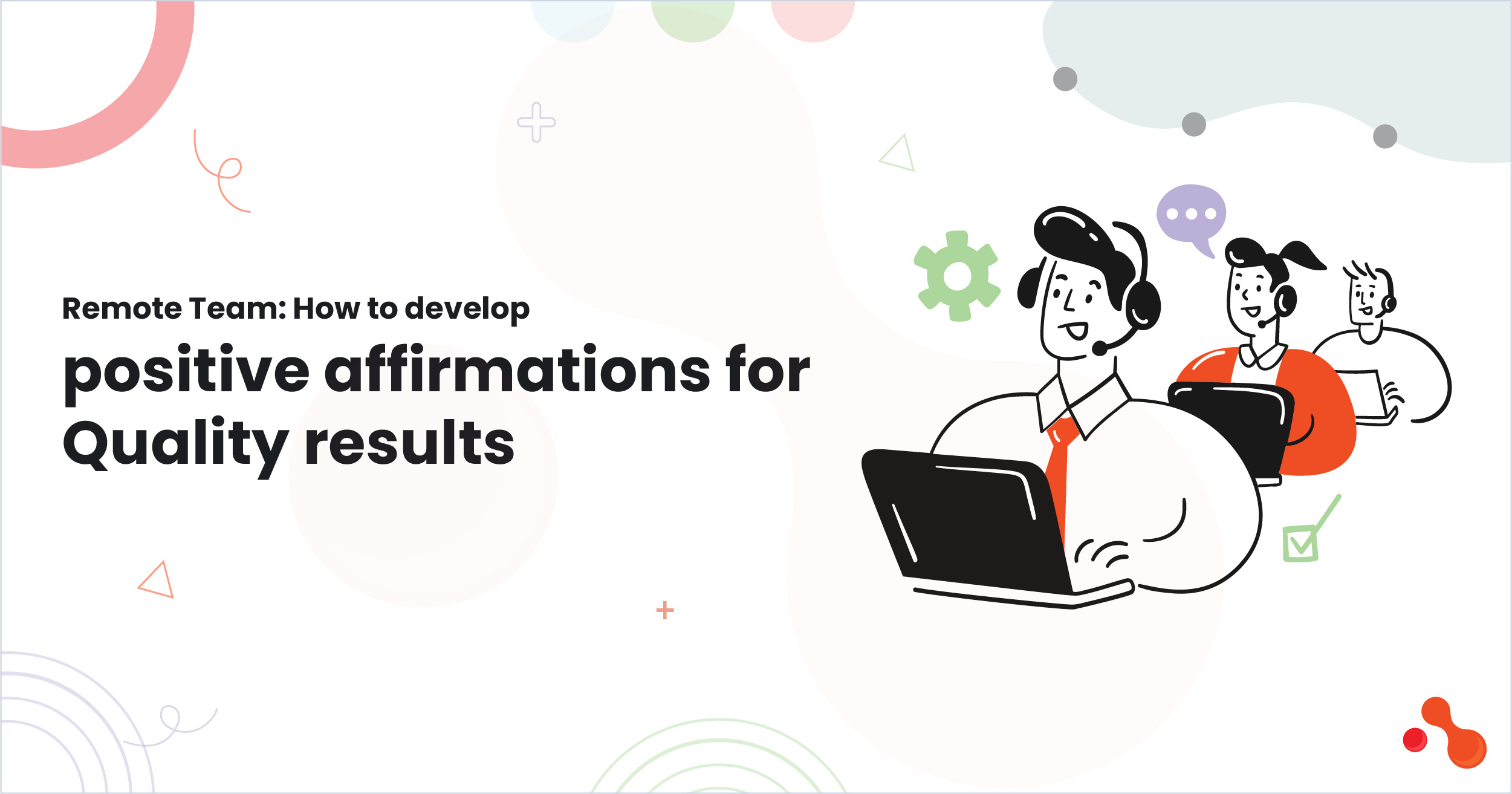 Remote Team: How to develop

positive affirmations for Quality results